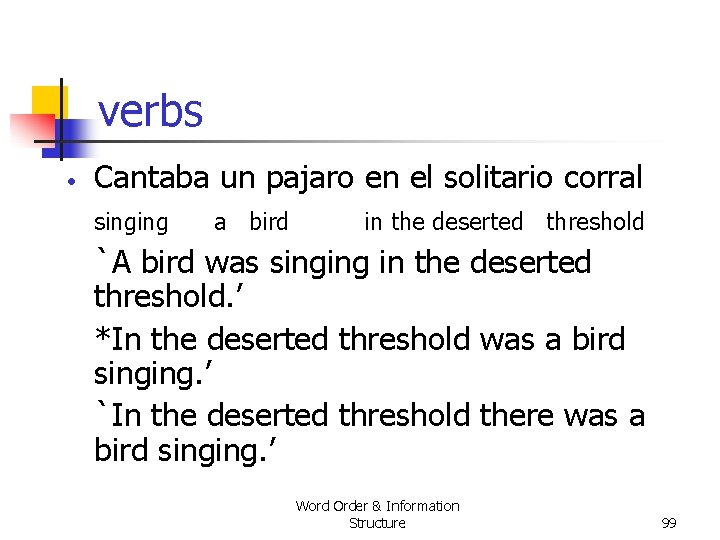 verbs

• Cantaba un pajaro en el solitario corral

singing a bird in the deserted threshold

`A bird was singing in the deserted threshold.'

*In the deserted threshold was a bird singing.'

`In the deserted threshold there was a bird singing.'

Word Order & Information Structure

99